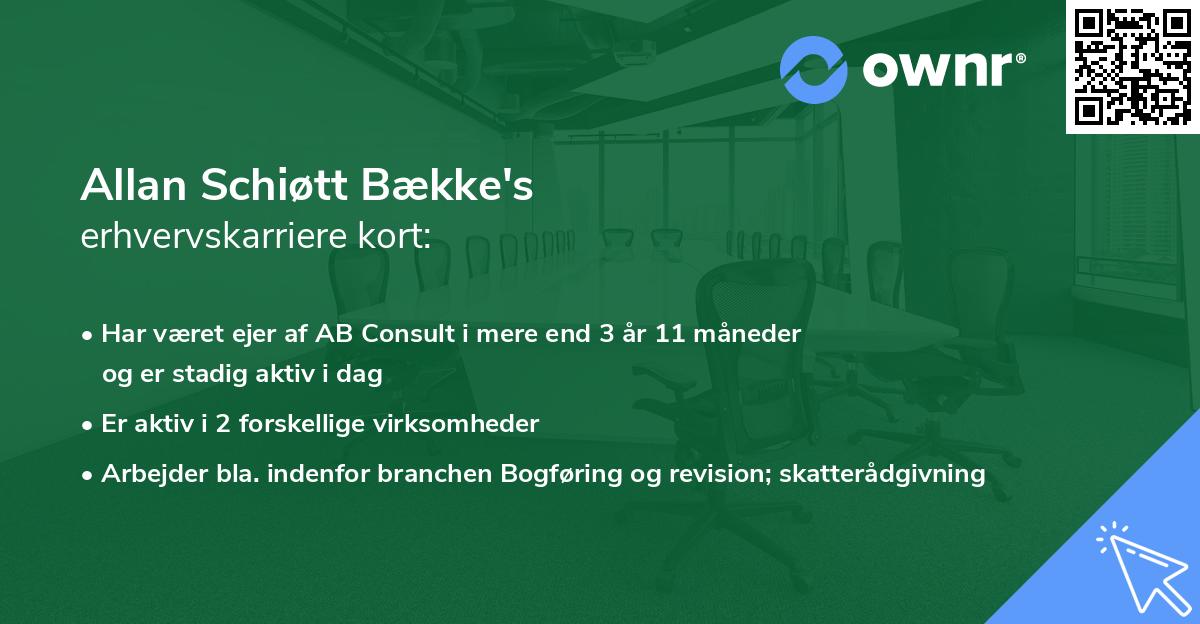 ownr®

Allan Schiøtt Bække's
erhvervskarriere kort:

• Har været ejer af AB Consult i mere end 3 år 11 måneder og er stadig aktiv i dag
• Er aktiv i 2 forskellige virksomheder
• Arbejder bla. indenfor branchen Bogføring og revision; skatterådgivning